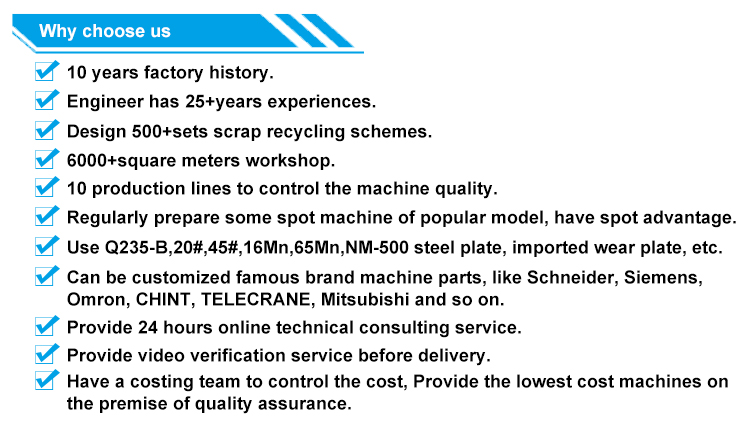 Why choose us

10 years factory history.

Engineer has 25+years experiences.

Design 500+sets scrap recycling schemes.

6000+square meters workshop.

10 production lines to control the machine quality.

Regularly prepare some spot machine of popular model, have spot advantage.

Use Q235-B,20#,45#,16Mn,65Mn,NM-500 steel plate, imported wear plate, etc.

Can be customized famous brand machine parts, like Schneider, Siemens, Omron, CHINT, TELECRANE, Mitsubishi and so on.

Provide 24 hours online technical consulting service.

Provide video verification service before delivery.

Have a costing team to control the cost, Provide the lowest cost machines on the premise of quality assurance.